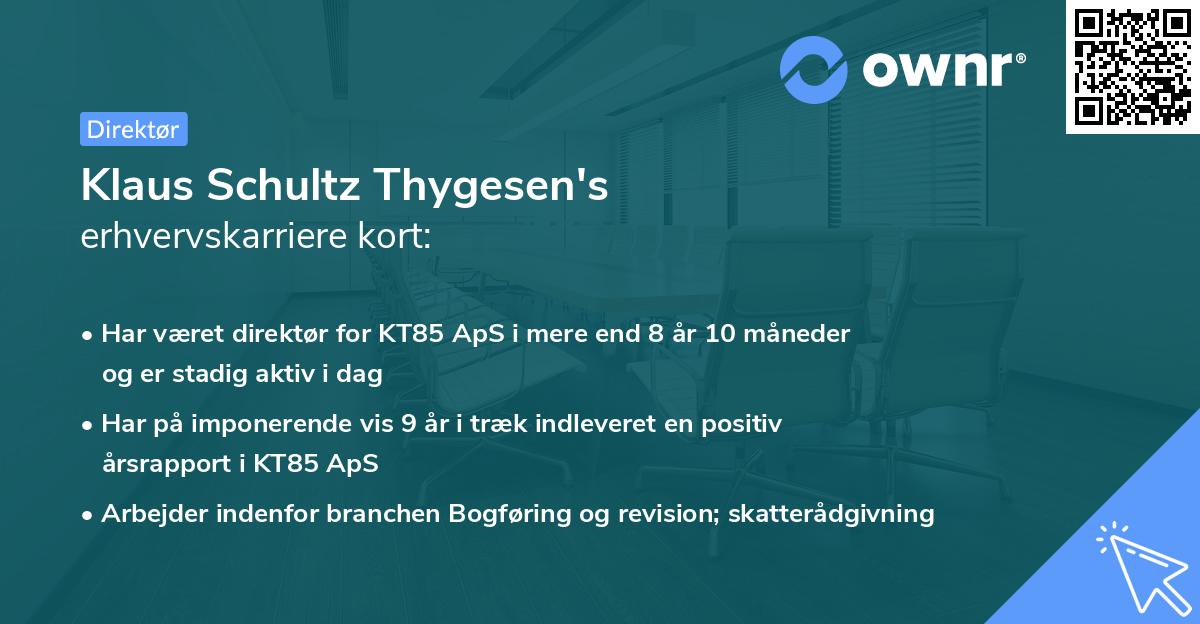 ownr®

Direktør

Klaus Schultz Thygesen's
erhvervskarriere kort:

• Har været direktør for KT85 ApS i mere end 8 år 10 måneder og er stadig aktiv i dag

• Har på imponerende vis 9 år i træk indleveret en positiv årsrapport i KT85 ApS

• Arbejder indenfor branchen Bogføring og revision; skatterådgivning